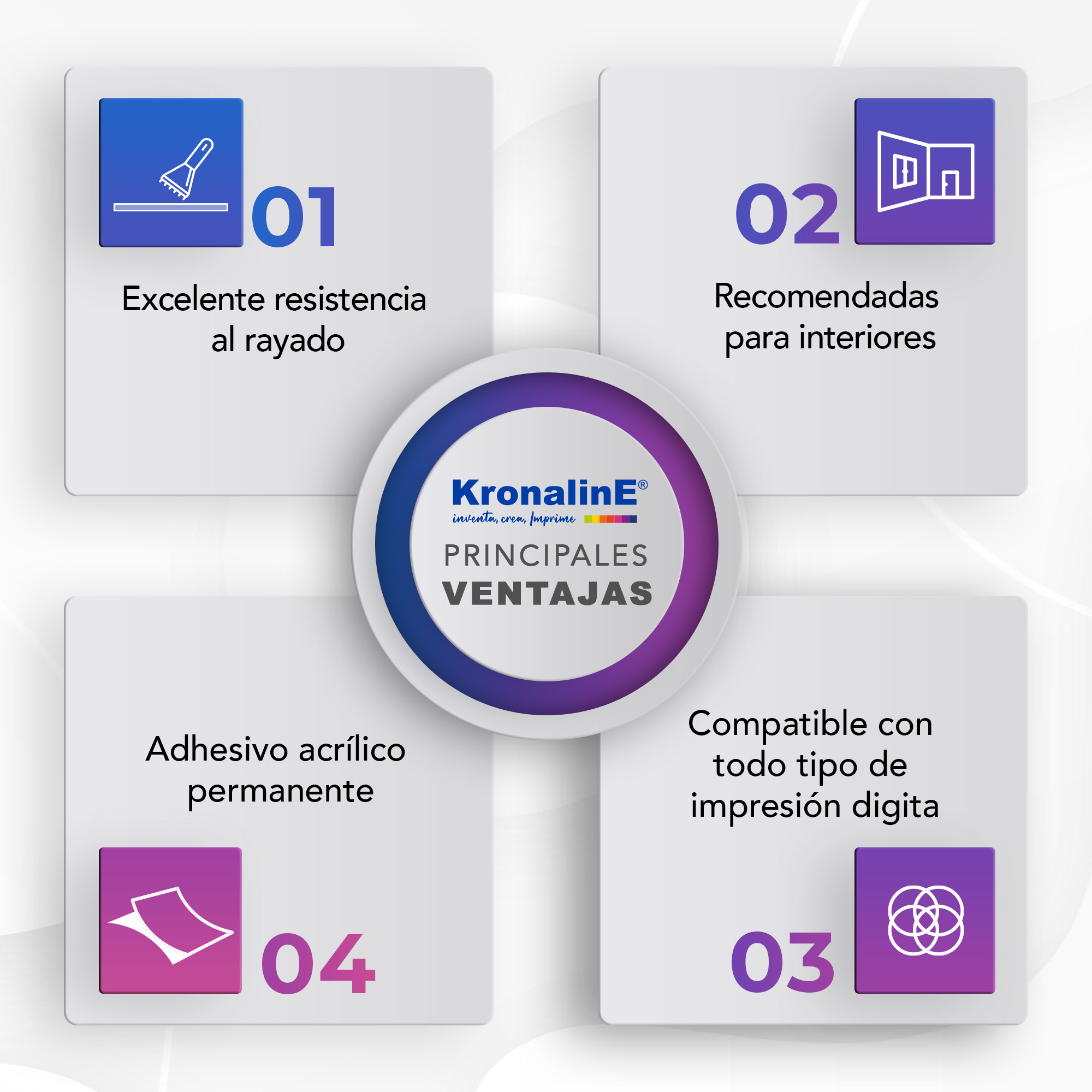 01

Excelente resistencia al rayado

02

Recomendadas para interiores

KronalinE®
inventa, crea, Imprime
PRINCIPALES
VENTAJAS

Adhesivo acrílico permanente

04

Compatible con todo tipo de impresión digita

03